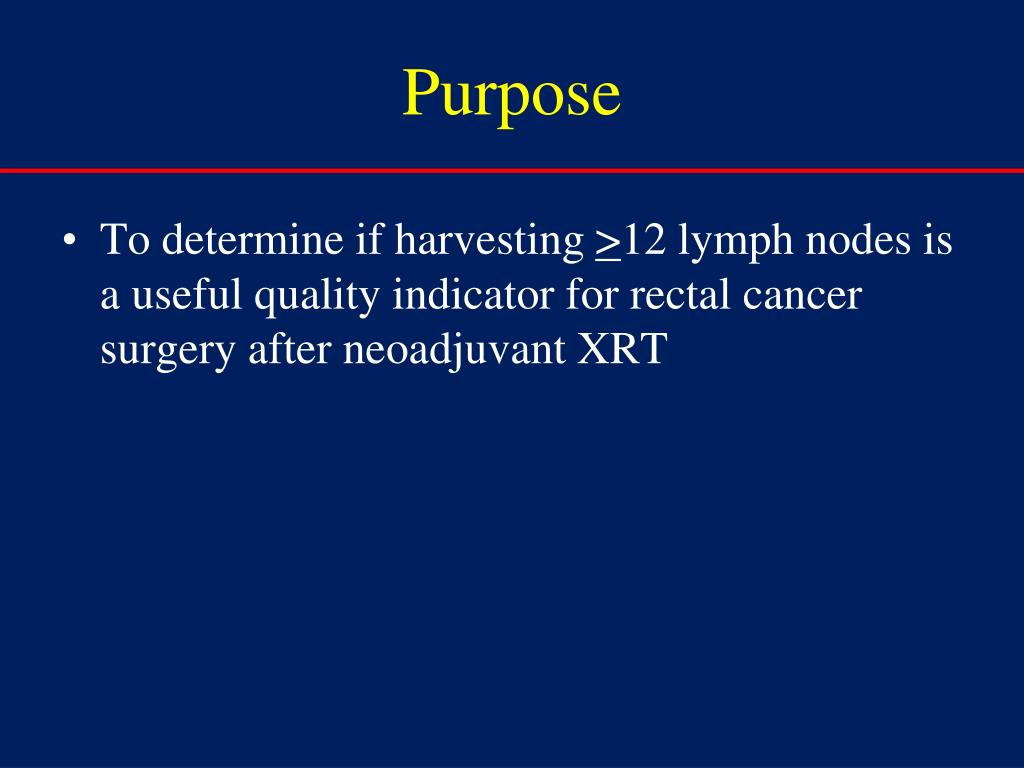 Purpose

• To determine if harvesting $\geq$12 lymph nodes is a useful quality indicator for rectal cancer surgery after neoadjuvant XRT